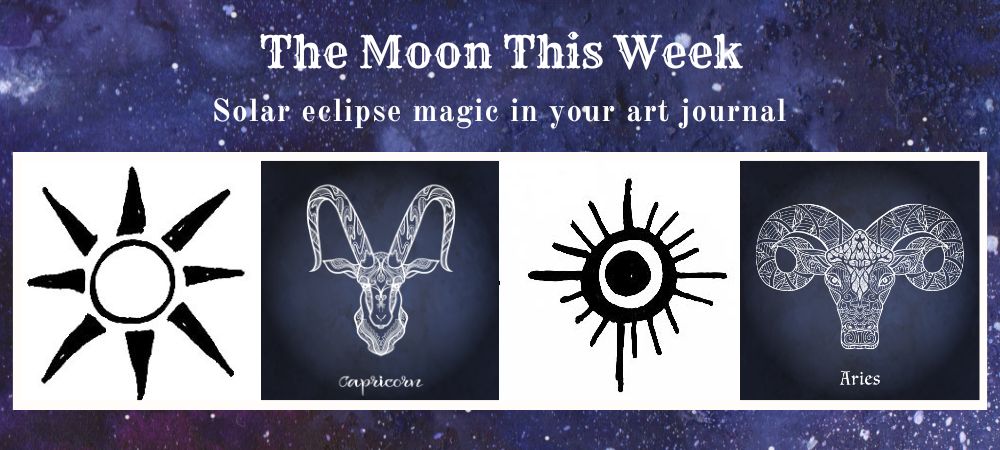 The Moon This Week

Solar eclipse magic in your art journal

Capricorn

Aries